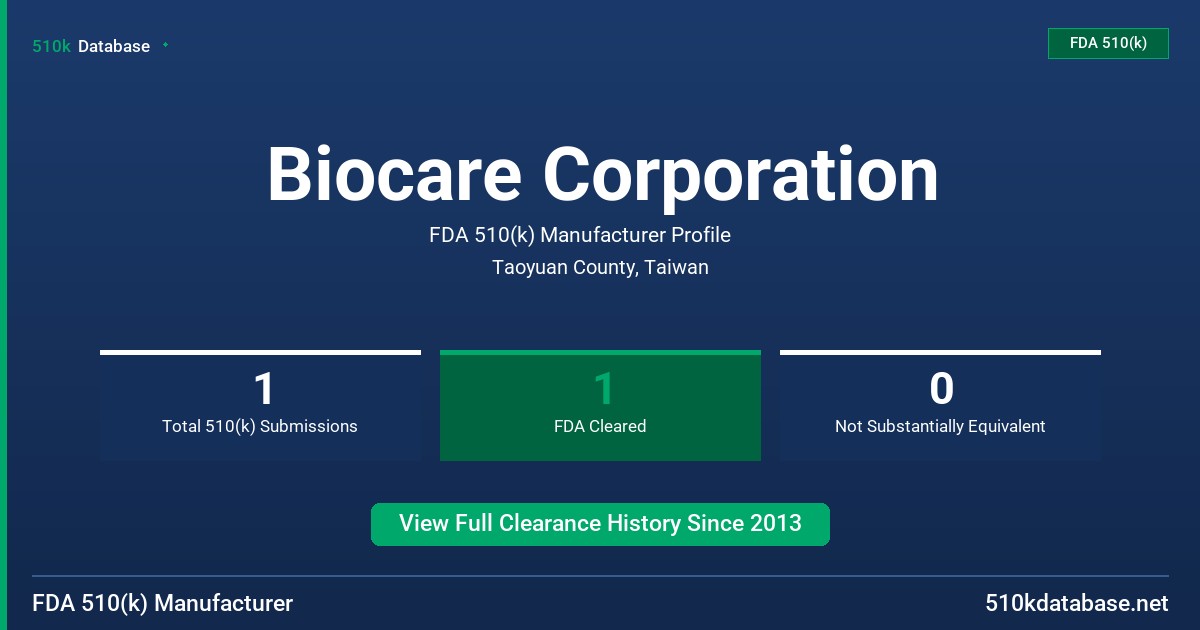 510k Database

FDA 510(k)

Biocare Corporation

FDA 510(k) Manufacturer Profile

Taoyuan County, Taiwan

1
Total 510(k) Submissions

1
FDA Cleared

0
Not Substantially Equivalent

View Full Clearance History Since 2013

FDA 510(k) Manufacturer

510kdatabase.net